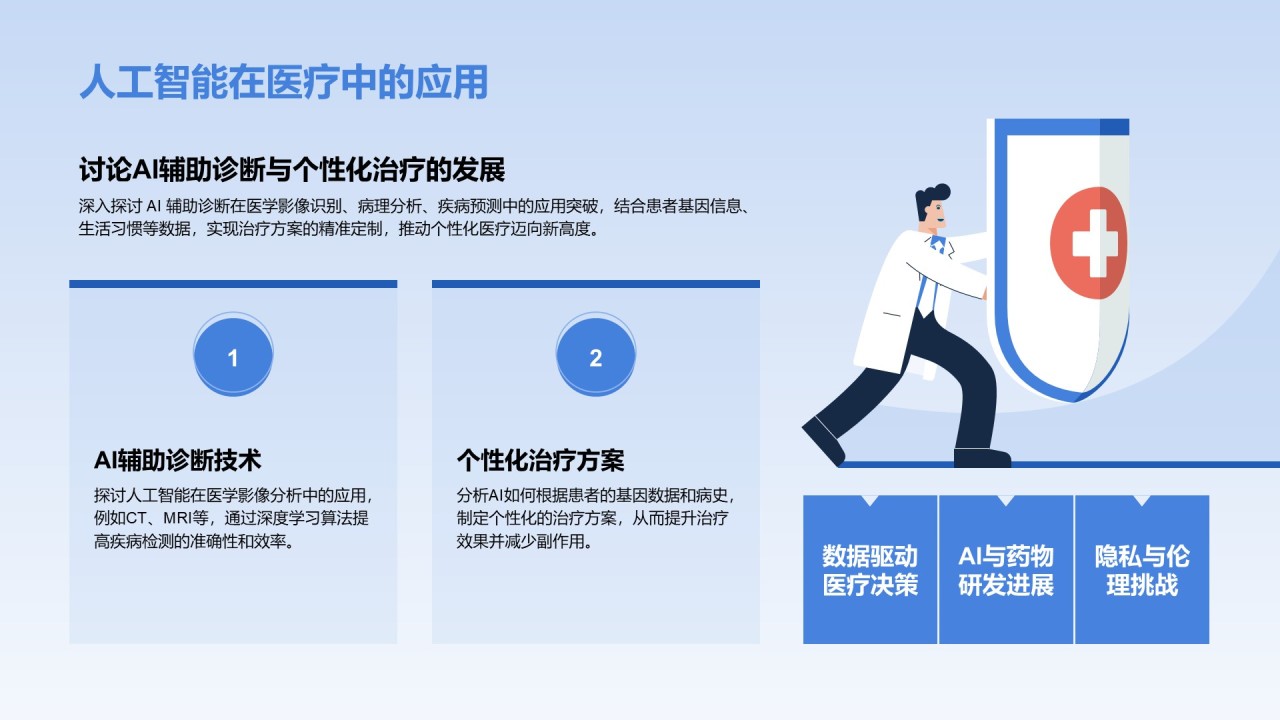 人工智能在医疗中的应用

讨论AI辅助诊断与个性化治疗的发展

深入探讨 AI 辅助诊断在医学影像识别、病理分析、疾病预测中的应用突破，结合患者基因信息、生活习惯等数据，实现治疗方案的精准定制，推动个性化医疗迈向新高度。

1

AI辅助诊断技术

探讨人工智能在医学影像分析中的应用，例如CT、MRI等，通过深度学习算法提高疾病检测的准确性和效率。

2

个性化治疗方案

分析AI如何根据患者的基因数据和病史，制定个性化的治疗方案，从而提升治疗效果并减少副作用。

数据驱动医疗决策

AI与药物研发进展

隐私与伦理挑战